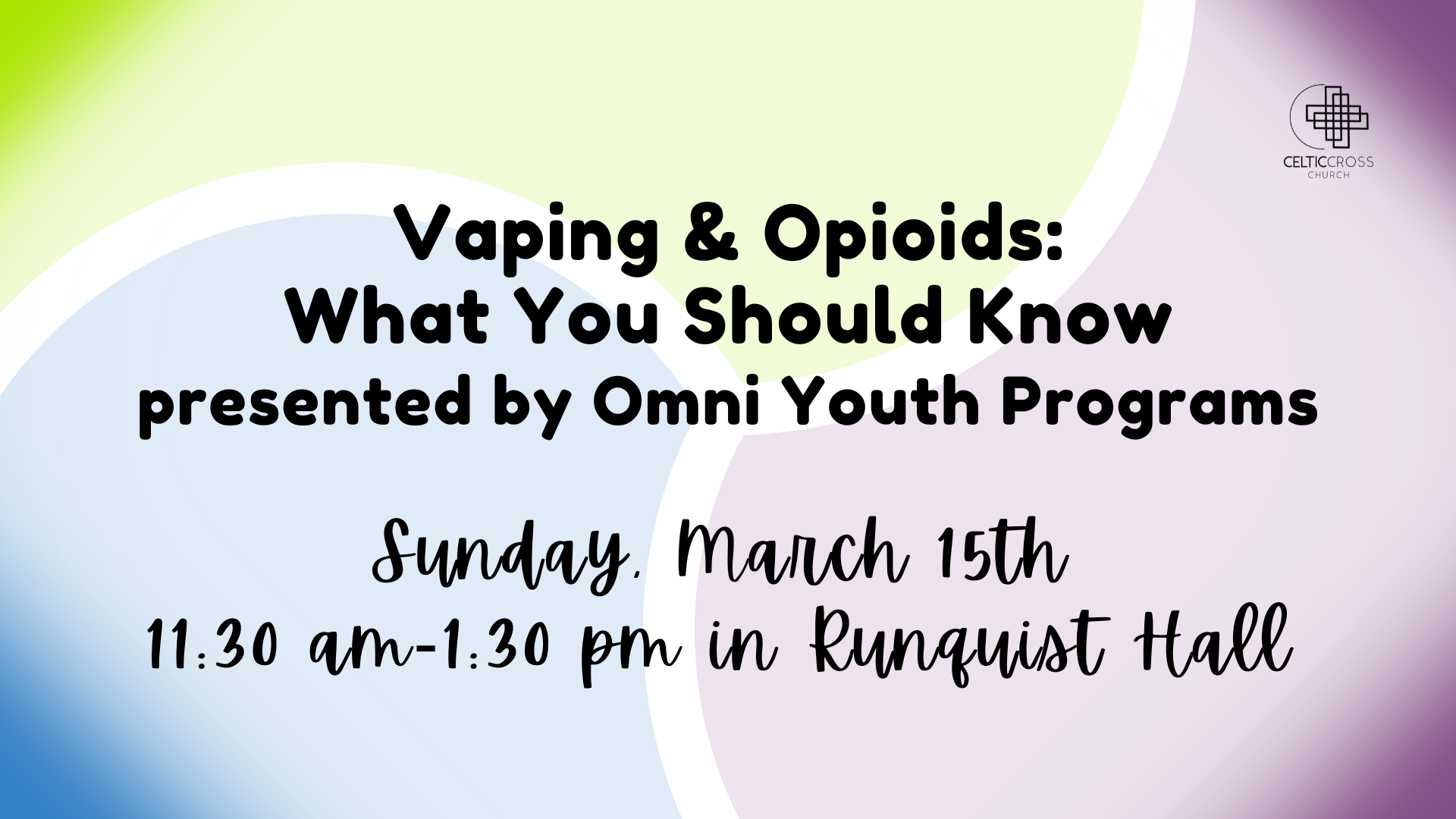 CELTICCROSS
CHURCH

Vaping & Opioids:
What You Should Know
presented by Omni Youth Programs

Sunday, March 15th
11:30 am-1:30 pm in Runquist Hall